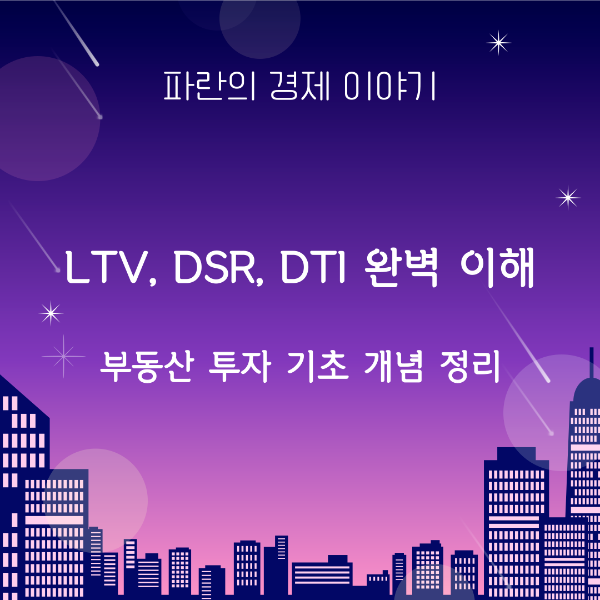 파란의 경제 이야기

LTV, DSR, DTI 완벽 이해

부동산 투자 기초 개념 정리